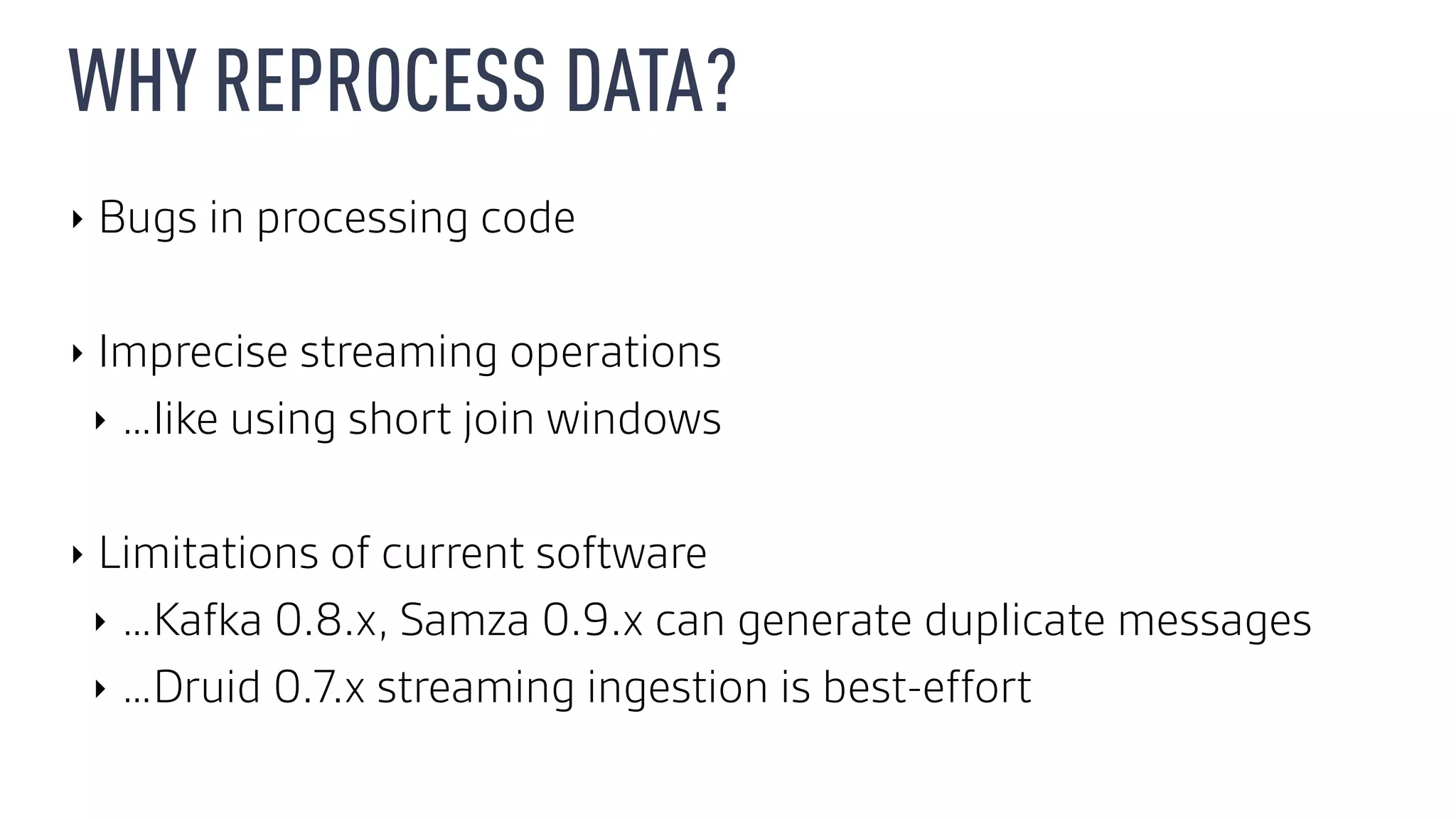 WHY REPROCESS DATA?

‣ Bugs in processing code

‣ Imprecise streaming operations
‣ …like using short join windows

‣ Limitations of current software
‣ …Kafka 0.8.x, Samza 0.9.x can generate duplicate messages
‣ …Druid 0.7.x streaming ingestion is best-effort